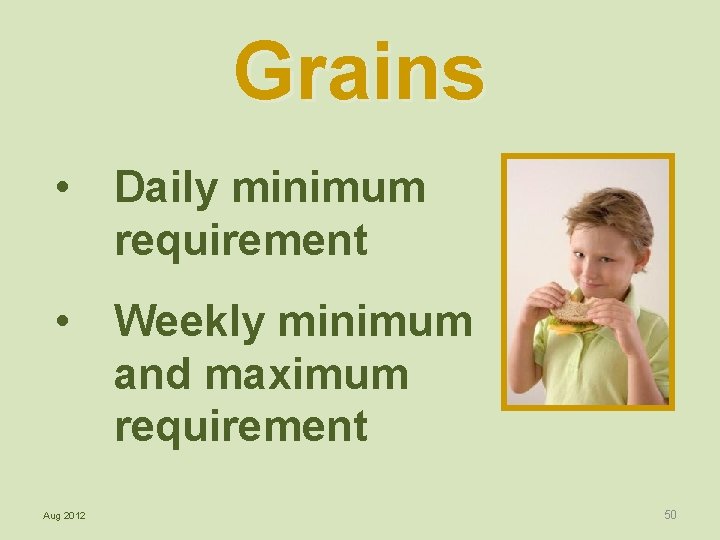 Grains

• Daily minimum requirement

• Weekly minimum and maximum requirement

Aug 2012

50